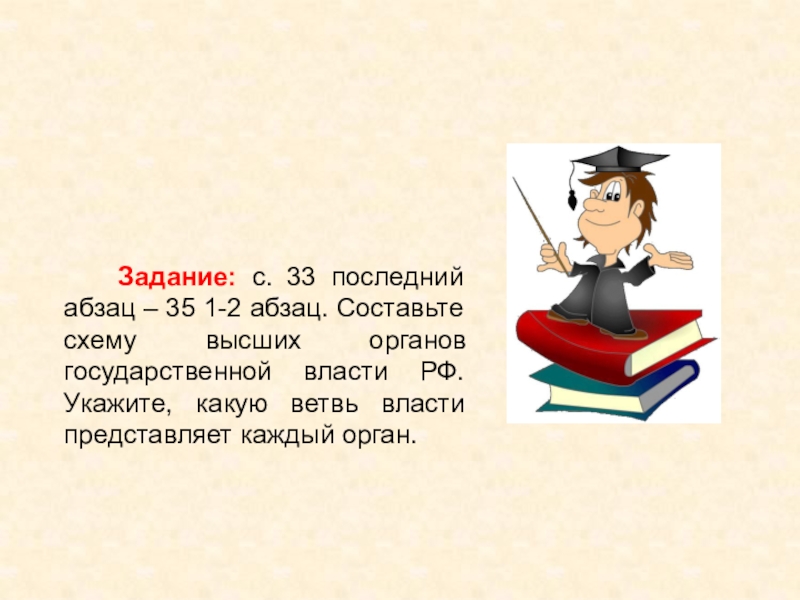 Задание: с. 33 последний абзац – 35 1-2 абзац. Составьте схему высших органов государственной власти РФ. Укажите, какую ветвь власти представляет каждый орган.